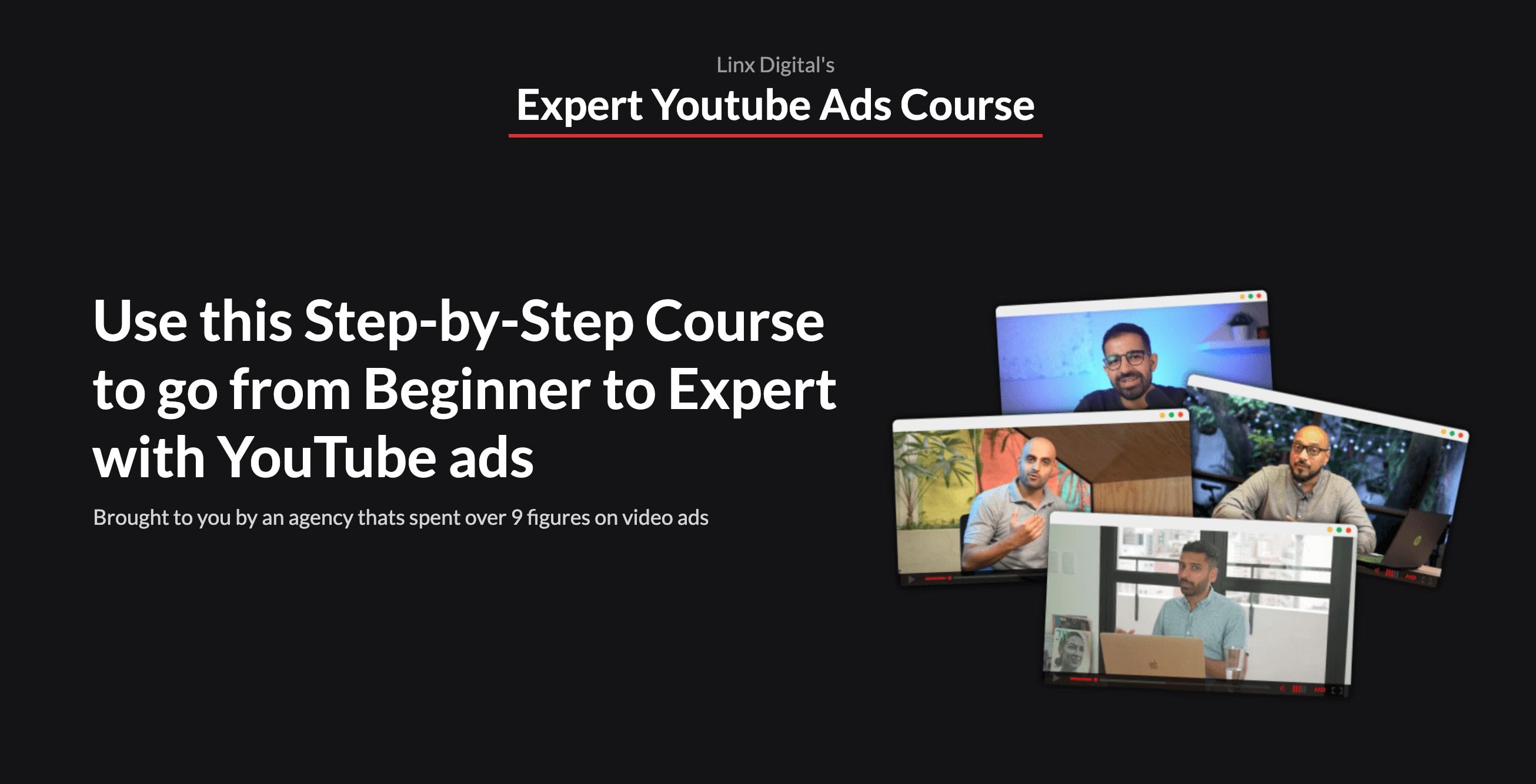 Linx Digital's

Expert Youtube Ads Course

Use this Step-by-Step Course to go from Beginner to Expert with YouTube ads

Brought to you by an agency thats spent over 9 figures on video ads